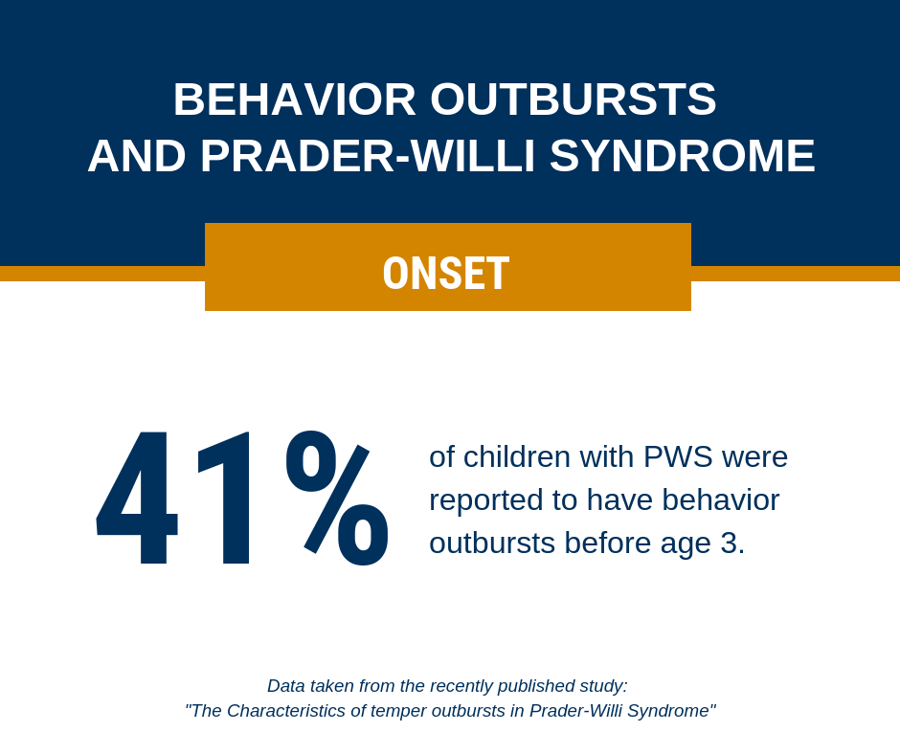 BEHAVIOR OUTBURSTS AND PRADER-WILLI SYNDROME

ONSET

41%

of children with PWS were reported to have behavior outbursts before age 3.

Data taken from the recently published study: "The Characteristics of temper outbursts in Prader-Willi Syndrome"